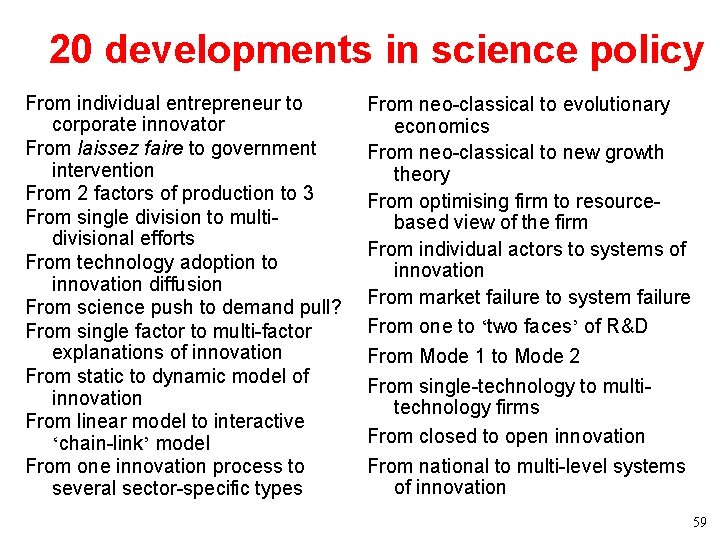 20 developments in science policy

From individual entrepreneur to corporate innovator

From laissez faire to government intervention

From 2 factors of production to 3

From single division to multi-divisional efforts

From technology adoption to innovation diffusion

From science push to demand pull?

From single factor to multi-factor explanations of innovation

From static to dynamic model of innovation

From linear model to interactive ‘chain-link’ model

From one innovation process to several sector-specific types

From neo-classical to evolutionary economics

From neo-classical to new growth theory

From optimising firm to resource-based view of the firm

From individual actors to systems of innovation

From market failure to system failure

From one to ‘two faces’ of R&D

From Mode 1 to Mode 2

From single-technology to multi-technology firms

From closed to open innovation

From national to multi-level systems of innovation

59